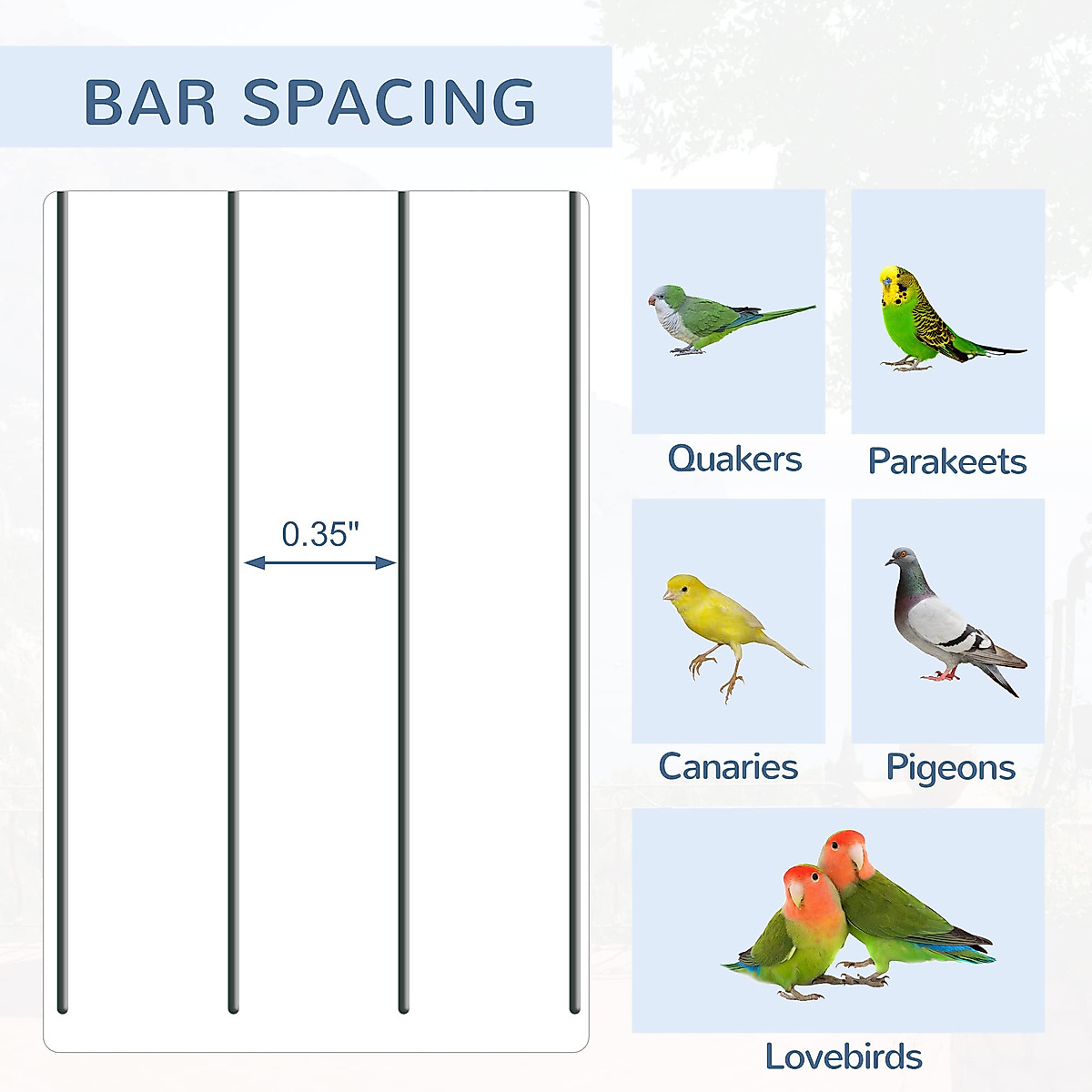 BAR SPACING

0.35"

Quakers

Parakeets

Canaries

Pigeons

Lovebirds